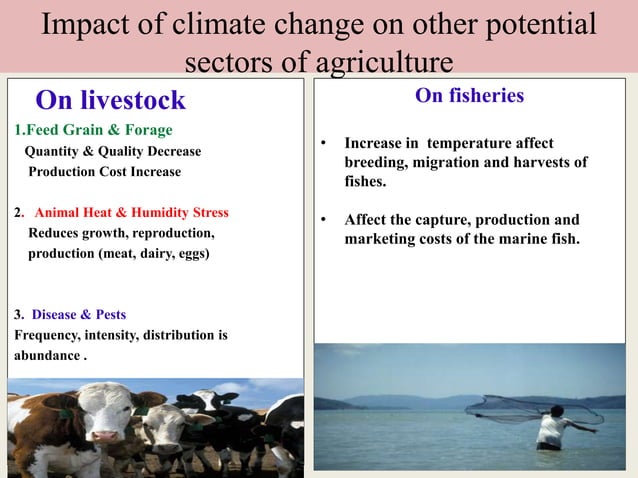 Impact of climate change on other potential sectors of agriculture

On livestock

1.Feed Grain & Forage
Quantity & Quality Decrease
Production Cost Increase

2. Animal Heat & Humidity Stress
Reduces growth, reproduction, production (meat, dairy, eggs)

3. Disease & Pests
Frequency, intensity, distribution is abundance .

On fisheries

• Increase in temperature affect breeding, migration and harvests of fishes.

• Affect the capture, production and marketing costs of the marine fish.